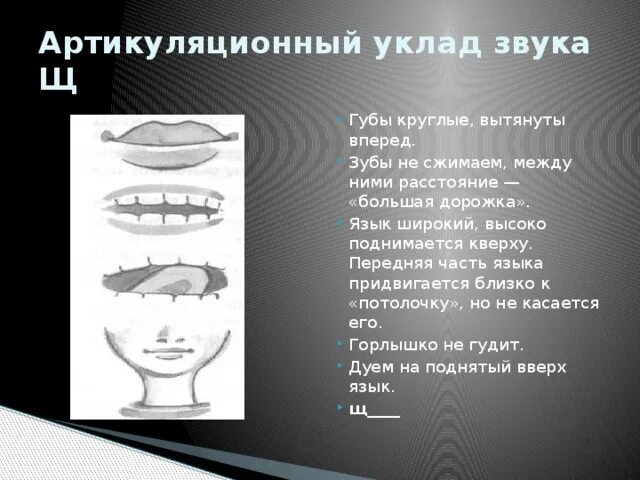 Артикуляционный уклад звука Щ

Губы круглые, вытянуты вперед.

Зубы не сжимаем, между ними расстояние — «большая дорожка».

Язык широкий, высоко поднимается кверху. Передняя часть языка придвигается близко к «потолочку», но не касается его.

Горлышко не гудит.

Дуем на поднятый вверх язык.

щ____